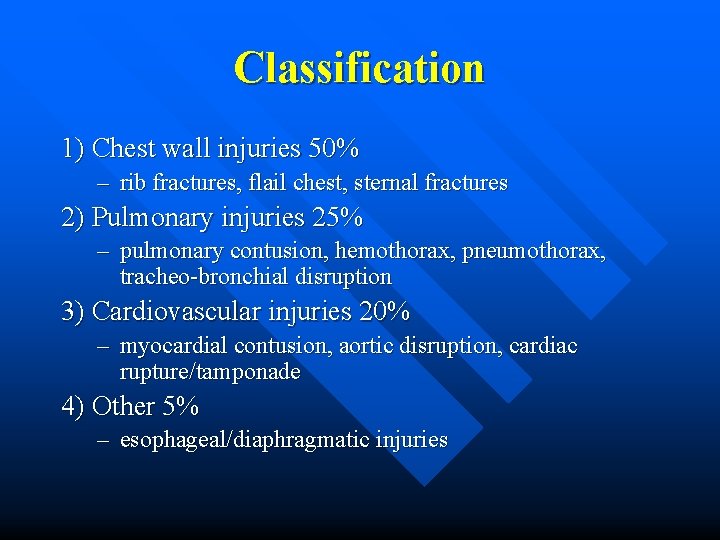 Classification

1) Chest wall injuries 50%

– rib fractures, flail chest, sternal fractures

2) Pulmonary injuries 25%

– pulmonary contusion, hemothorax, pneumothorax, tracheo-bronchial disruption

3) Cardiovascular injuries 20%

– myocardial contusion, aortic disruption, cardiac rupture/tamponade

4) Other 5%

– esophageal/diaphragmatic injuries